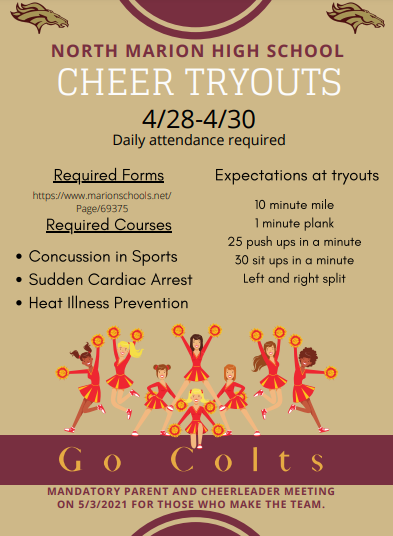 NORTH MARION HIGH SCHOOL
CHEER TRYOUTS
4/28-4/30
Daily attendance required

Required Forms
https://www.marionschools.net/Page/69375
Required Courses
• Concussion in Sports
• Sudden Cardiac Arrest
• Heat Illness Prevention

Expectations at tryouts
10 minute mile
1 minute plank
25 push ups in a minute
30 sit ups in a minute
Left and right split

Go Colts

MANDATORY PARENT AND CHEERLEADER MEETING ON 5/3/2021 FOR THOSE WHO MAKE THE TEAM.